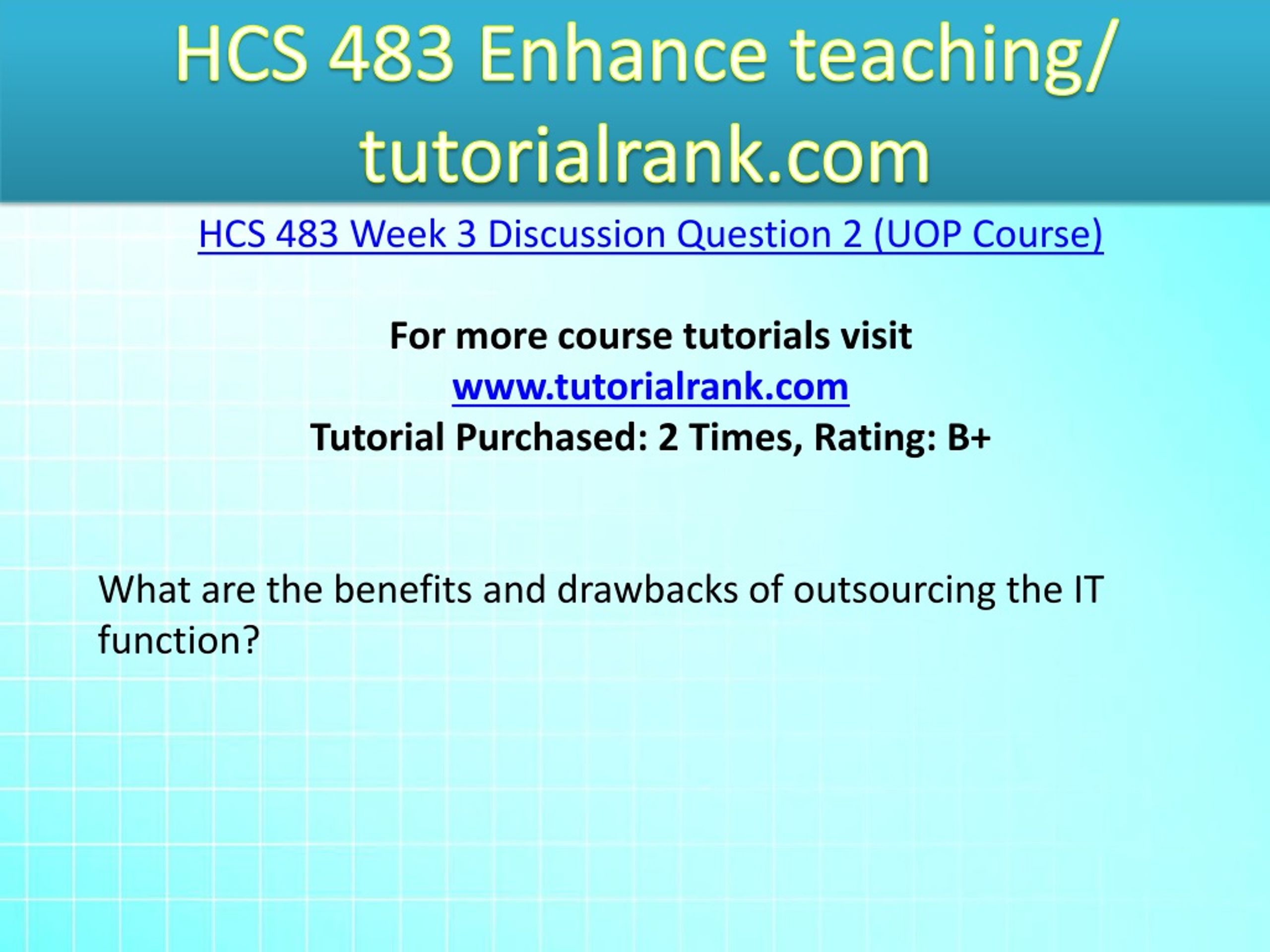 HCS 483 Enhance teaching/ tutorialrank.com

HCS 483 Week 3 Discussion Question 2 (UOP Course)

For more course tutorials visit
www.tutorialrank.com
Tutorial Purchased: 2 Times, Rating: B+

What are the benefits and drawbacks of outsourcing the IT function?